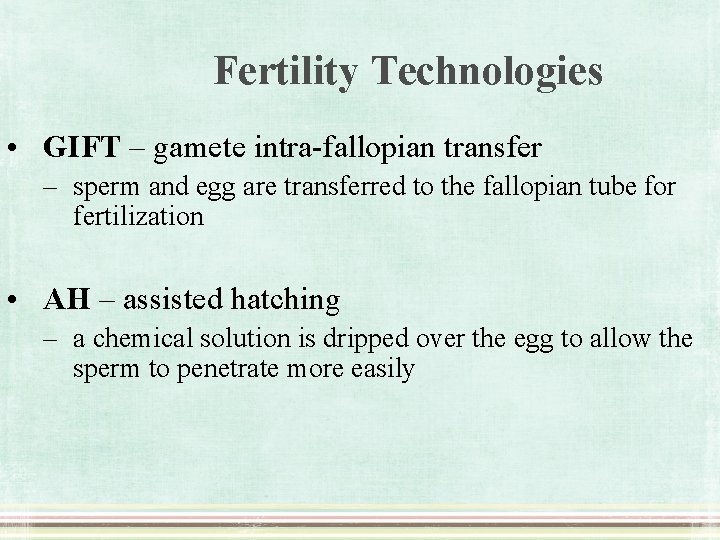 Fertility Technologies

• GIFT – gamete intra-fallopian transfer
– sperm and egg are transferred to the fallopian tube for fertilization

• AH – assisted hatching
– a chemical solution is dripped over the egg to allow the sperm to penetrate more easily